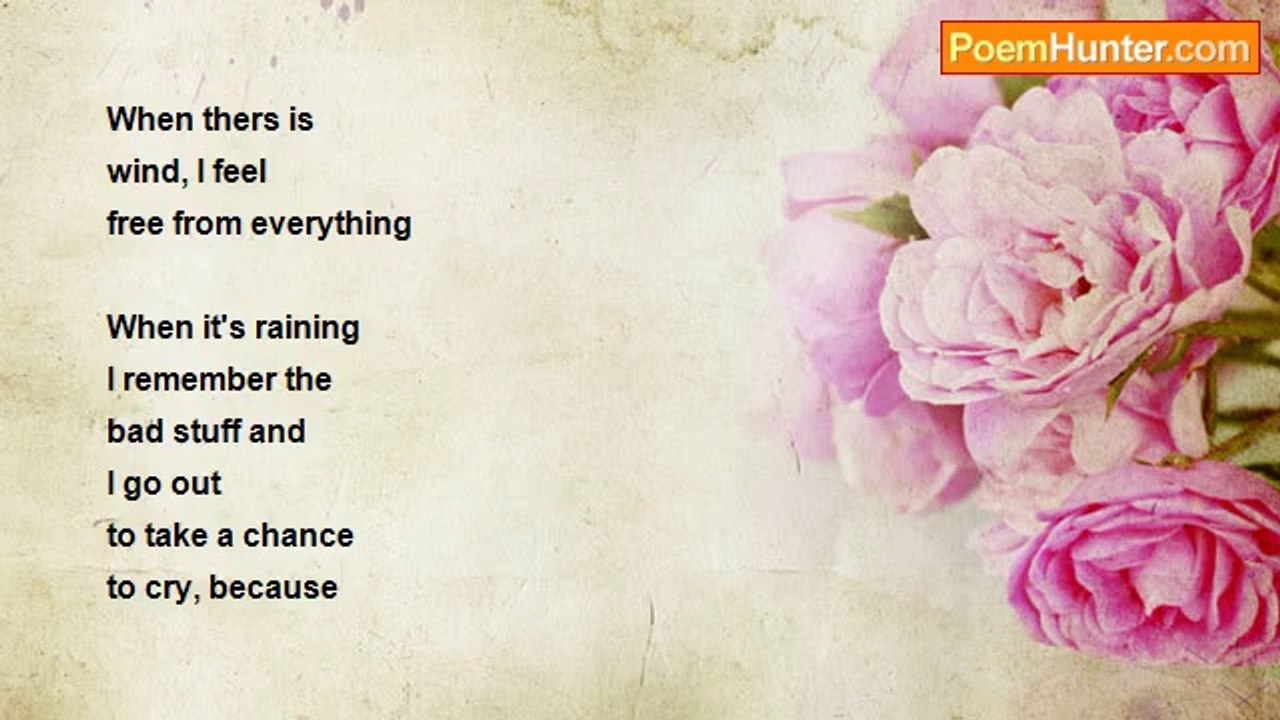 PoemHunter.com

When thers is
wind, I feel
free from everything

When it's raining
I remember the
bad stuff and
I go out
to take a chance
to cry, because